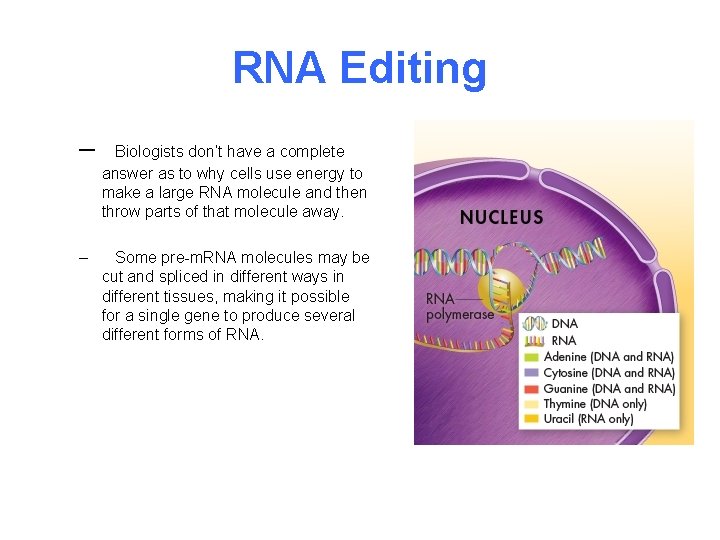 RNA Editing

– Biologists don't have a complete answer as to why cells use energy to make a large RNA molecule and then throw parts of that molecule away.

– Some pre-mRNA molecules may be cut and spliced in different ways in different tissues, making it possible for a single gene to produce several different forms of RNA.

NUCLEUS

RNA polymerase

DNA
RNA
Adenine (DNA and RNA)
Cytosine (DNA and RNA)
Guanine (DNA and RNA)
Thymine (DNA only)
Uracil (RNA only)